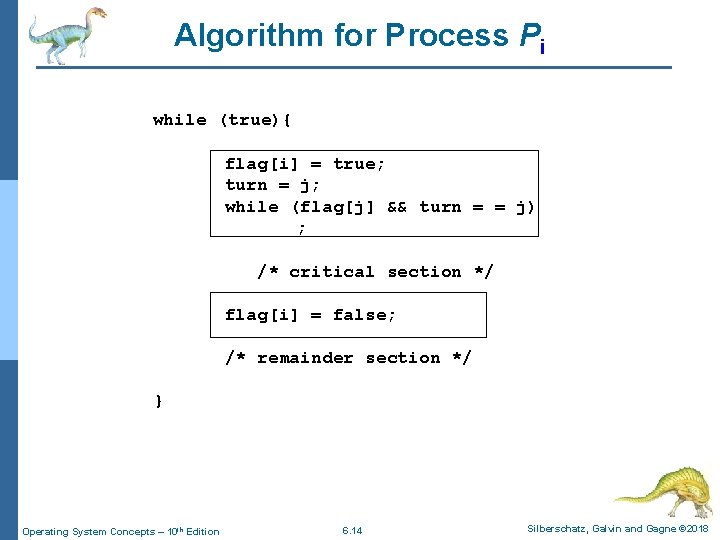 Algorithm for Process $P_i$

while (true){

flag[i] = true;
turn = j;
while (flag[j] && turn = = j)
;

/* critical section */

flag[i] = false;

/* remainder section */

}

Operating System Concepts – 10th Edition

6.14

Silberschatz, Galvin and Gagne ©2018